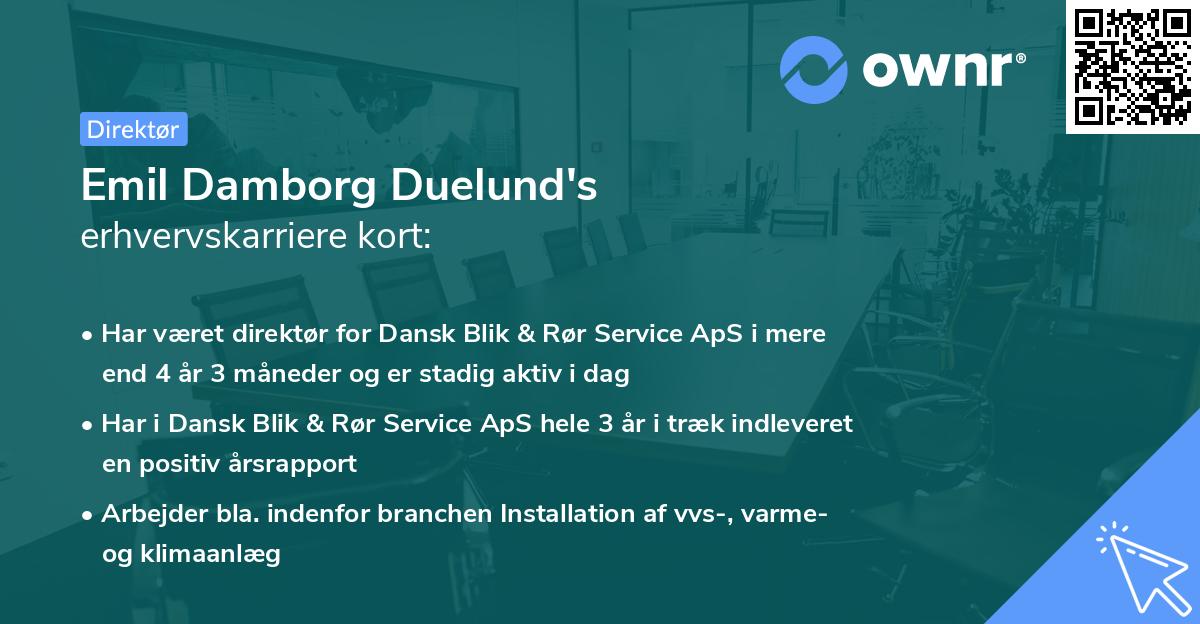 ownr®

Direktør

Emil Damborg Duelund's
erhvervskarriere kort:

• Har været direktør for Dansk Blik & Rør Service ApS i mere end 4 år 3 måneder og er stadig aktiv i dag

• Har i Dansk Blik & Rør Service ApS hele 3 år i træk indleveret en positiv årsrapport

• Arbejder bla. indenfor branchen Installation af vvs-, varme- og klimaanlæg